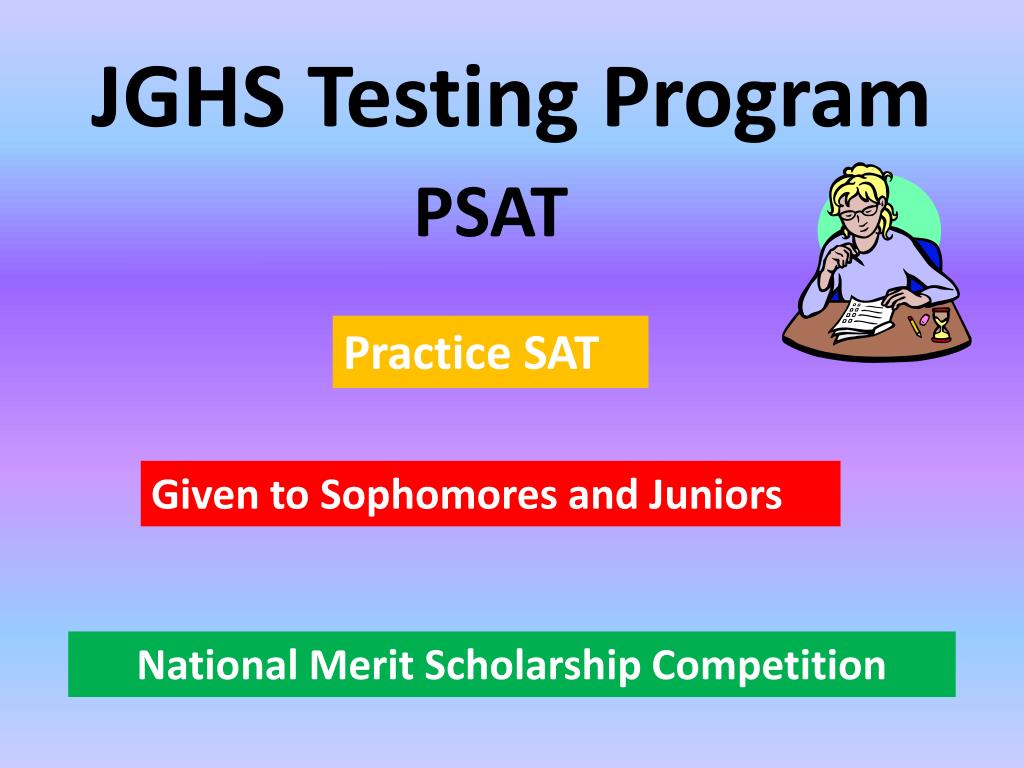 JGHS Testing Program

PSAT

Practice SAT

Given to Sophomores and Juniors

National Merit Scholarship Competition